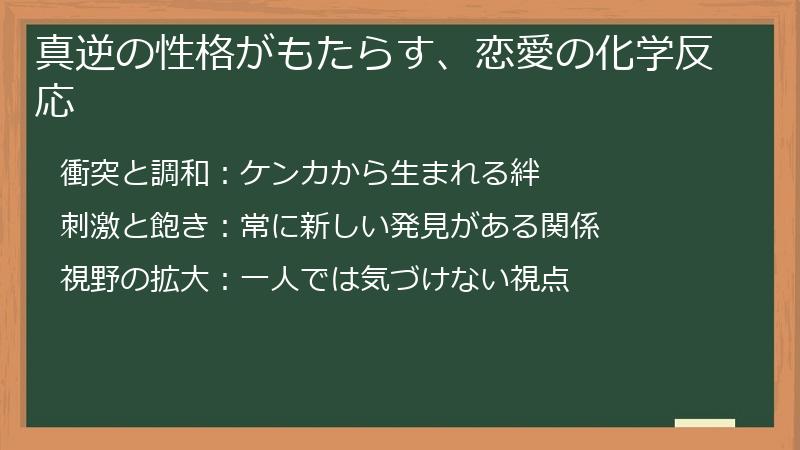 真逆の性格がもたらす、恋愛の化学反応

衝突と調和：ケンカから生まれる絆

刺激と飽き：常に新しい発見がある関係

視野の拡大：一人では気づけない視点